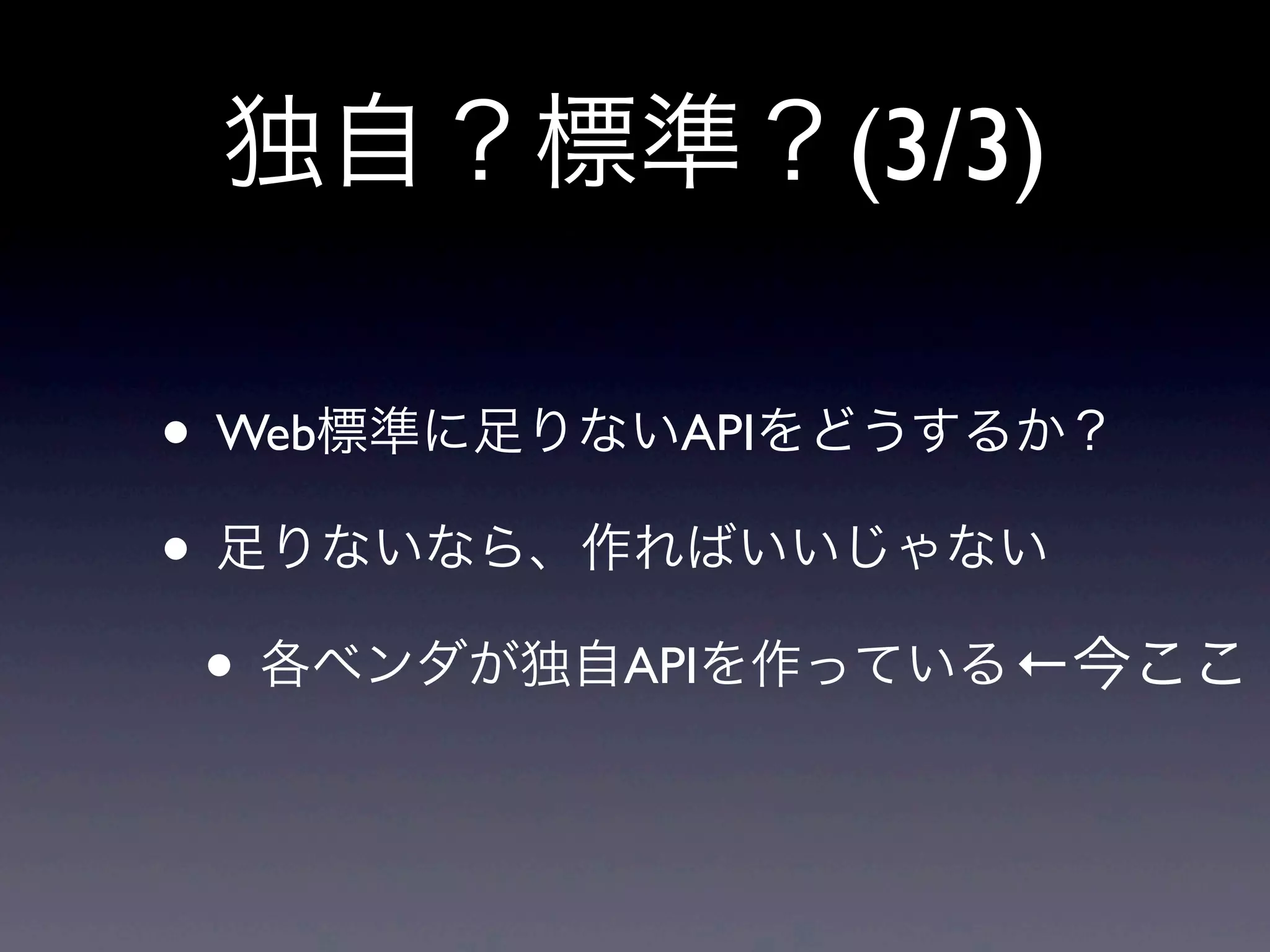 独自？標準？(3/3)

• Web標準に足りないAPIをどうするか？

• 足りないなら、作ればいいじゃない

• 各ベンダが独自APIを作っている←今ここ